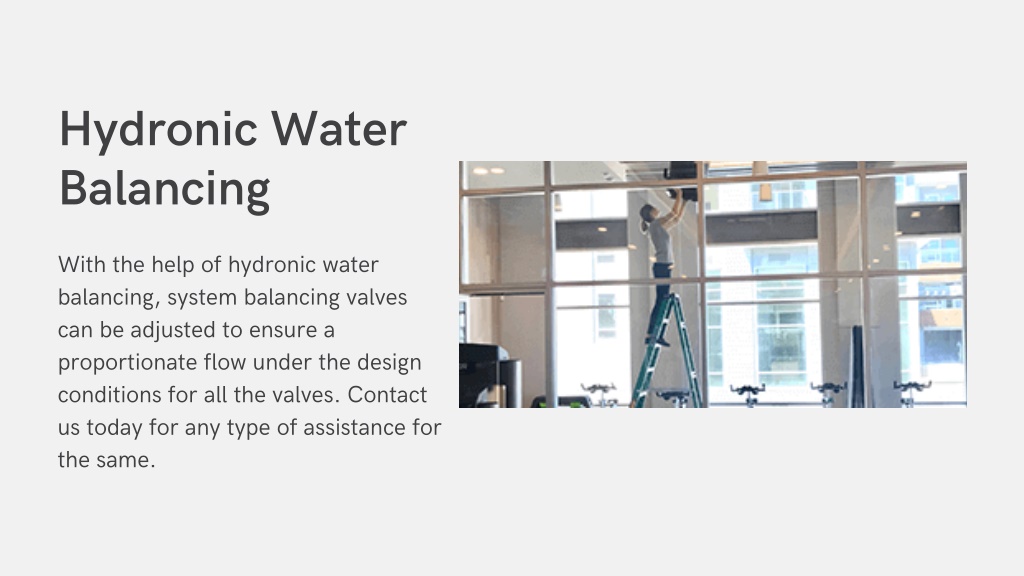 Hydronic Water Balancing

With the help of hydronic water balancing, system balancing valves can be adjusted to ensure a proportionate flow under the design conditions for all the valves. Contact us today for any type of assistance for the same.